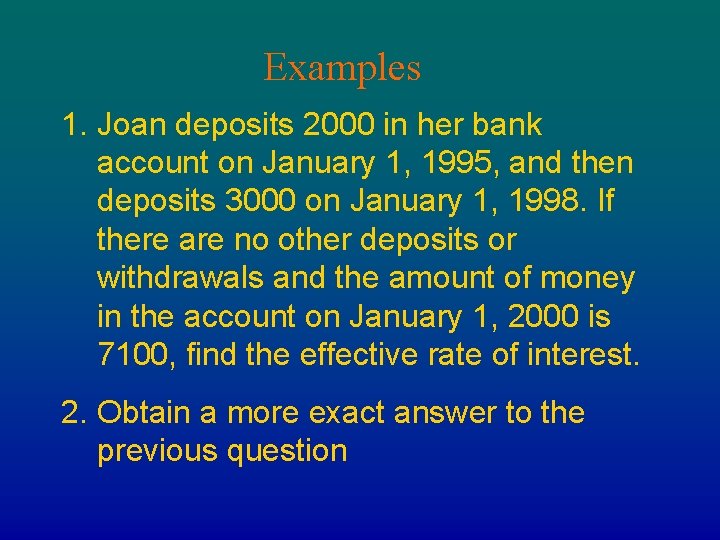 Examples

1. Joan deposits 2000 in her bank account on January 1, 1995, and then deposits 3000 on January 1, 1998. If there are no other deposits or withdrawals and the amount of money in the account on January 1, 2000 is 7100, find the effective rate of interest.

2. Obtain a more exact answer to the previous question